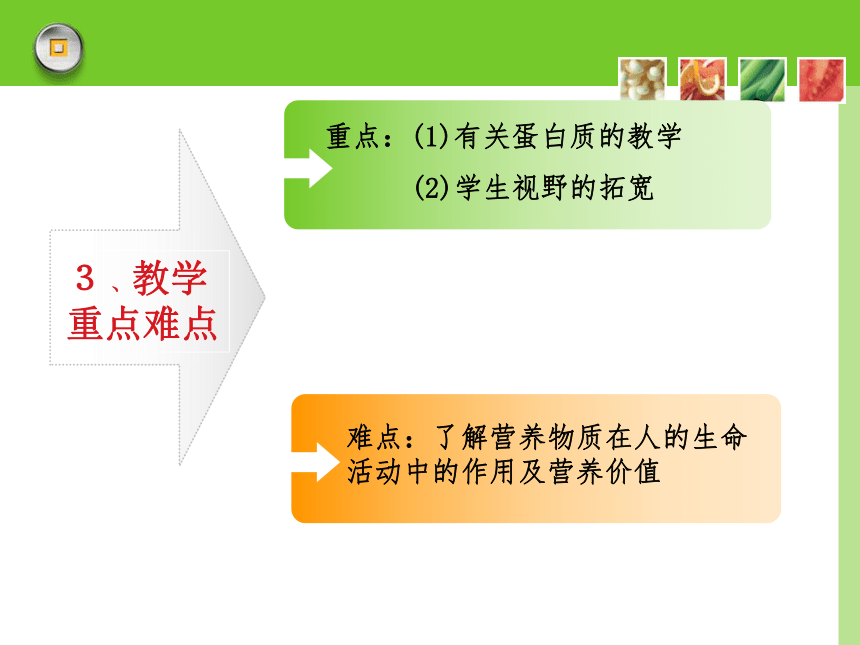 3 、教学重点难点

重点：(1)有关蛋白质的教学
(2)学生视野的拓宽

难点：了解营养物质在人的生命活动中的作用及营养价值